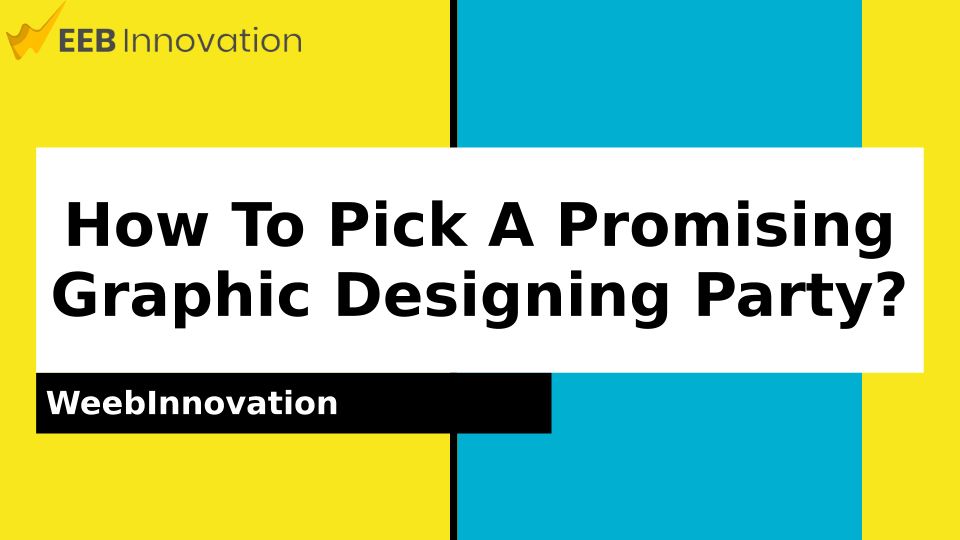 EEB Innovation

How To Pick A Promising Graphic Designing Party?

WeebInnovation